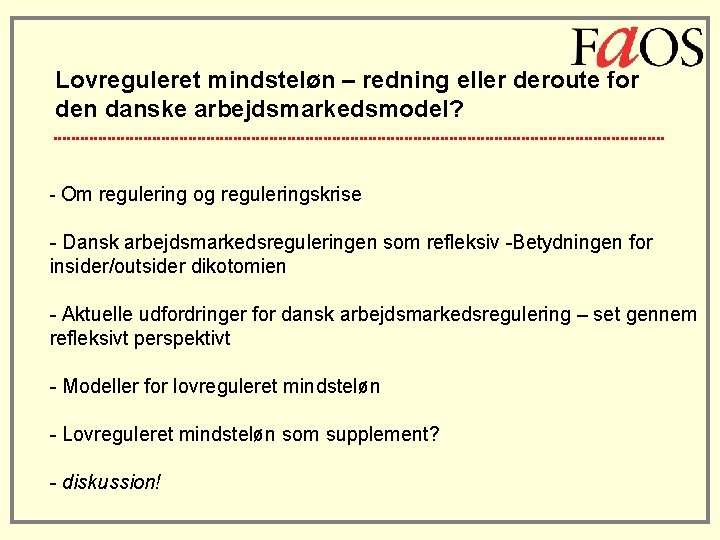 FaOS

Lovreguleret mindsteløn – redning eller deroute for den danske arbejdsmarkedsmodel?

- Om regulering og reguleringskrise

- Dansk arbejdsmarkedsreguleringen som refleksiv -Betydningen for insider/outsider dikotomien

- Aktuelle udfordringer for dansk arbejdsmarkedsregulering – set gennem refleksivt perspektivt

- Modeller for lovreguleret mindsteløn

- Lovreguleret mindsteløn som supplement?

- diskussion!